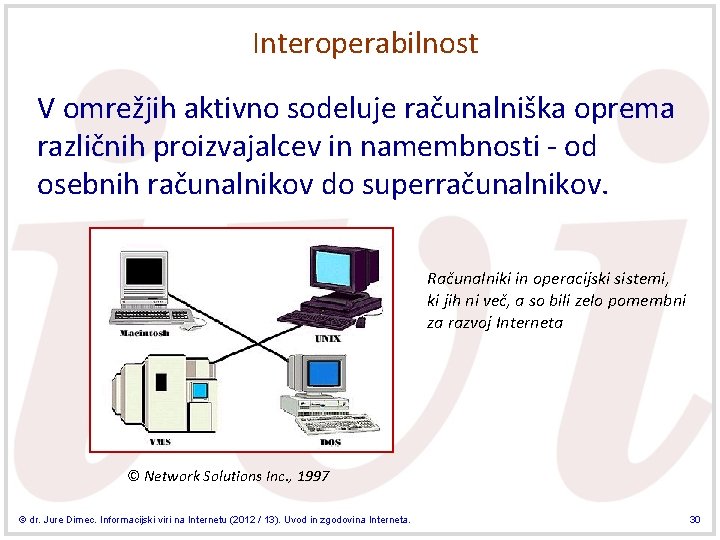 Interoperabilnost

V omrežjih aktivno sodeluje računalniška oprema različnih proizvajalcev in namembnosti - od osebnih računalnikov do superračunalnikov.

Macintosh

UNIX

VMS

DOS

Računalniki in operacijski sistemi, ki jih ni več, a so bili zelo pomembni za razvoj Interneta

© Network Solutions Inc., 1997

© dr. Jure Dimec. Informacijski viri na Internetu (2012 / 13). Uvod in zgodovina Interneta.

30